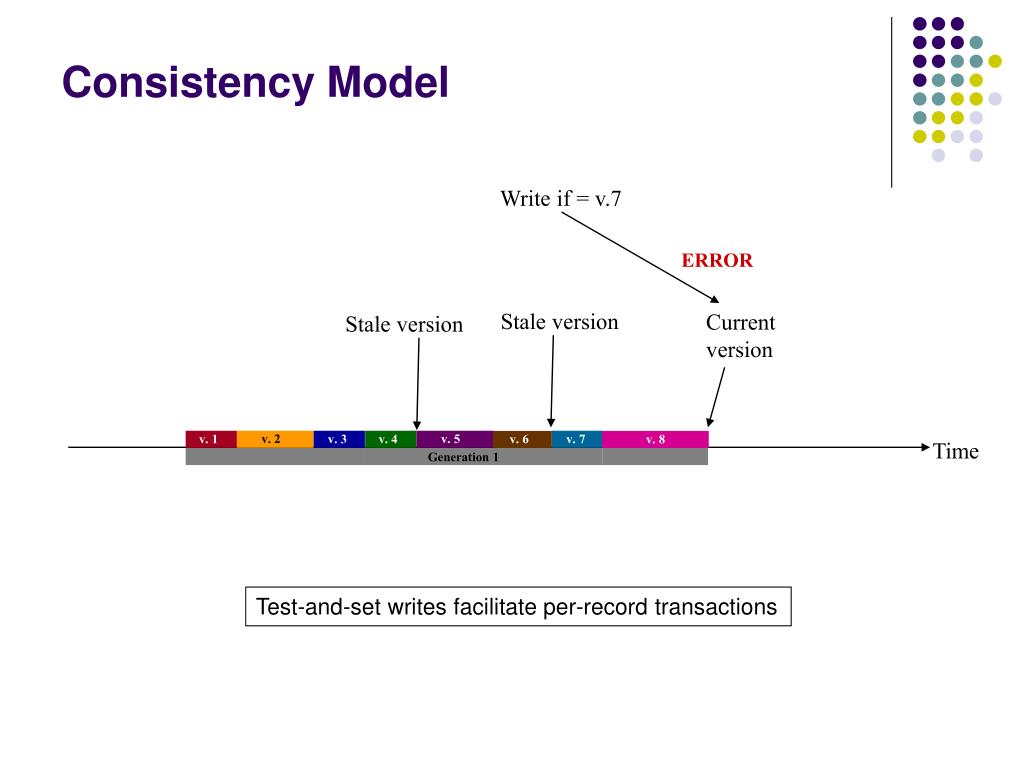 Consistency Model

Write if = v.7

ERROR

Stale version

Stale version

Current version

v. 1 v. 2 v. 3 v. 4 v. 5 v. 6 v. 7 v. 8

Generation 1

Time

Test-and-set writes facilitate per-record transactions